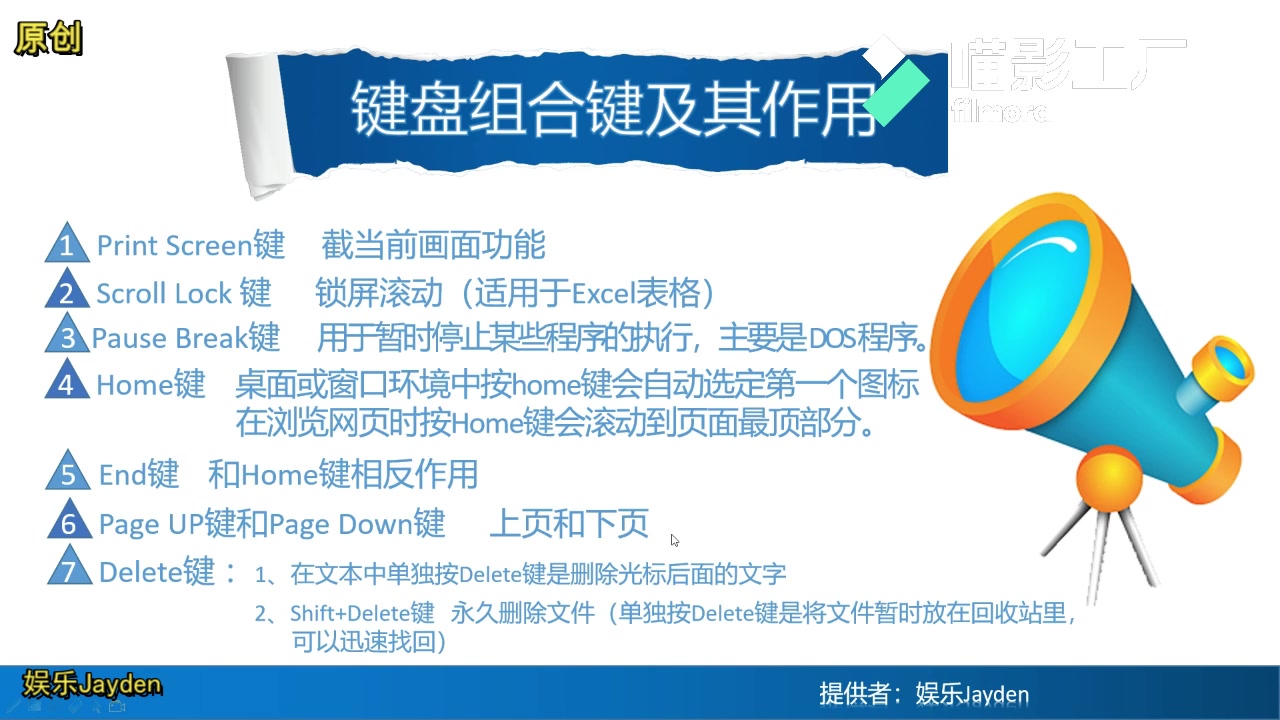 原创

键盘组合键及其作用

喵影工厂 filmora

1 Print Screen键 截当前画面功能

2 Scroll Lock 键 锁屏滚动（适用于Excel表格）

3 Pause Break键 用于暂时停止某些程序的执行，主要是DOS程序。

4 Home键 桌面或窗口环境中按home键会自动选定第一个图标 在浏览网页时按Home键会滚动到页面最顶部分。

5 End键 和Home键相反作用

6 Page UP键和Page Down键 上页和下页

7 Delete键： 1、在文本中单独按Delete键是删除光标后面的文字

2、Shift+Delete键 永久删除文件（单独按Delete键是将文件暂时放在回收站里，可以迅速找回）

娱乐Jayden

提供者：娱乐Jayden